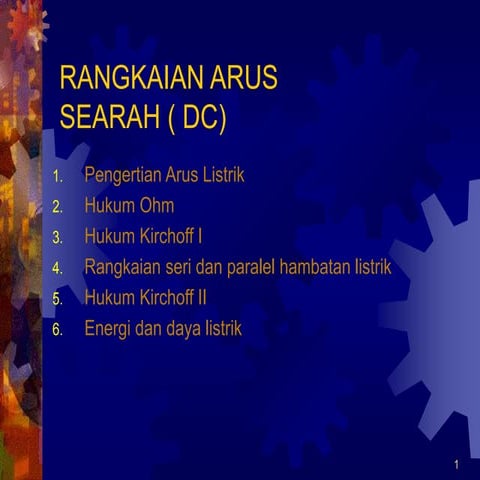 RANGKAIAN ARUS SEARAH ( DC)

1. Pengertian Arus Listrik
2. Hukum Ohm
3. Hukum Kirchoff I
4. Rangkaian seri dan paralel hambatan listrik
5. Hukum Kirchoff II
6. Energi dan daya listrik

1